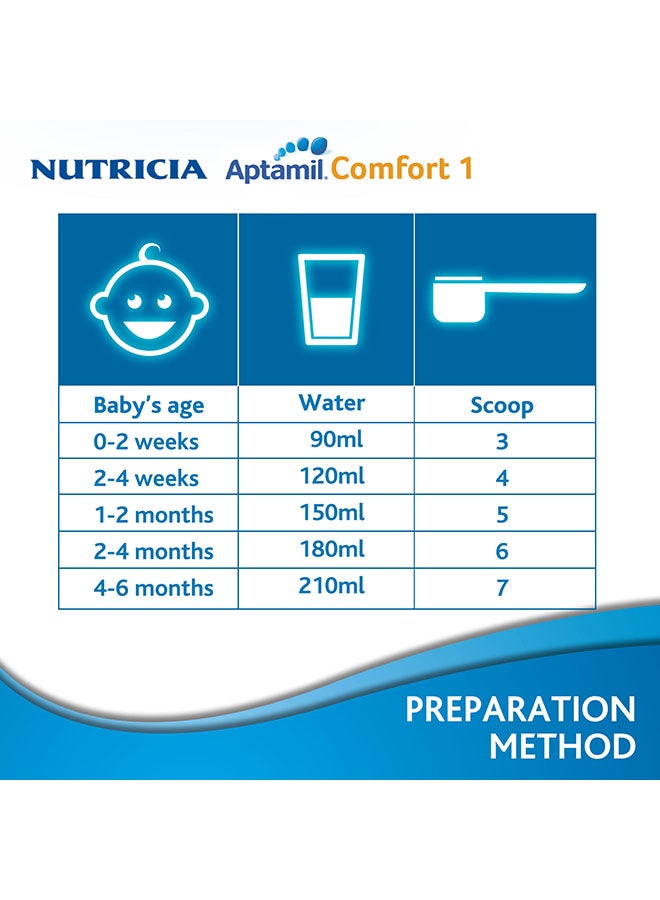 NUTRICIA Aptamil Comfort 1

| Baby's age | Water | Scoop |
|---|---|---|
| 0-2 weeks | 90ml | 3 |
| 2-4 weeks | 120ml | 4 |
| 1-2 months | 150ml | 5 |
| 2-4 months | 180ml | 6 |
| 4-6 months | 210ml | 7 |

PREPARATION METHOD